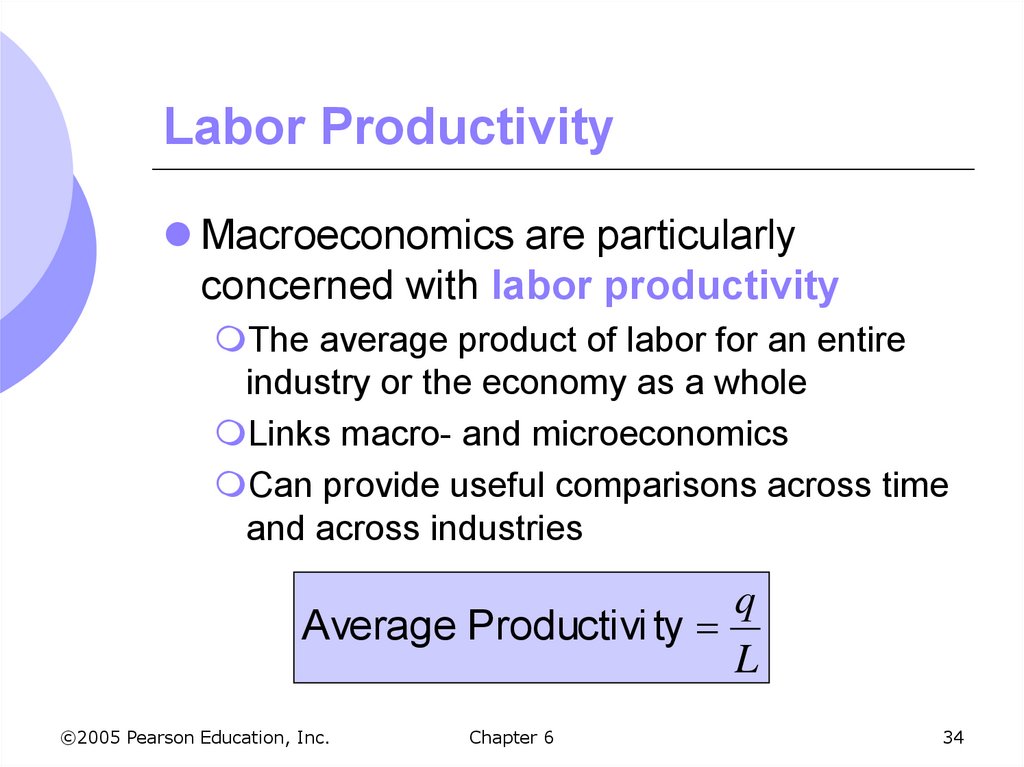 Labor Productivity

Macroeconomics are particularly concerned with labor productivity

The average product of labor for an entire industry or the economy as a whole

Links macro- and microeconomics

Can provide useful comparisons across time and across industries

$\text{Average Productivity} = \frac{q}{L}$

©2005 Pearson Education, Inc.

Chapter 6

34